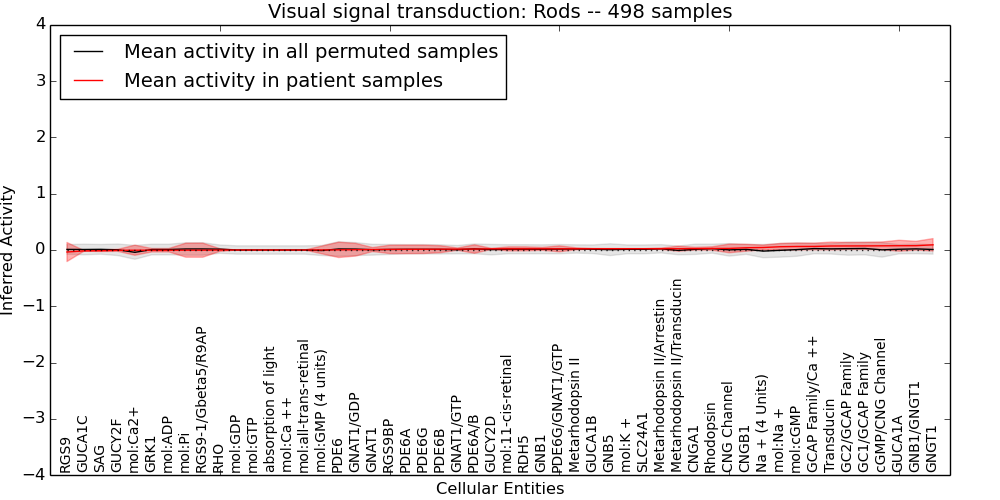 Visual signal transduction: Rods -- 498 samples

Mean activity in all permuted samples
Mean activity in patient samples

Inferred Activity

4
3
2
1
0
−1
−2
−3
−4

RGS9
GUCA1C
SAG
GUCY2F
mol:Ca2+
GRK1
mol:ADP
mol:Pi
RGS9-1/Gbeta5/R9AP
RHO
mol:GDP
mol:GTP
absorption of light
mol:Ca ++
mol:all-trans-retinal
mol:GMP (4 units)
PDE6
GNAT1/GDP
GNAT1
RGS9BP
PDE6A
PDE6G
PDE6B
GNAT1/GTP
PDE6A/B
GUCY2D
mol:11-cis-retinal
RDH5
GNB1
PDE6G/GNAT1/GTP
Metarhodopsin II
GUCA1B
GNB5
mol:K +
SLC24A1
Metarhodopsin II/Arrestin
Metarhodopsin II/Transducin
CNGA1
Rhodopsin
CNG Channel
CNGB1
Na + (4 Units)
mol:Na +
mol:cGMP
GCAP Family/Ca ++
Transducin
GC2/GCAP Family
GC1/GCAP Family
cGMP/CNG Channel
GUCA1A
GNB1/GNGT1
GNGT1

Cellular Entities